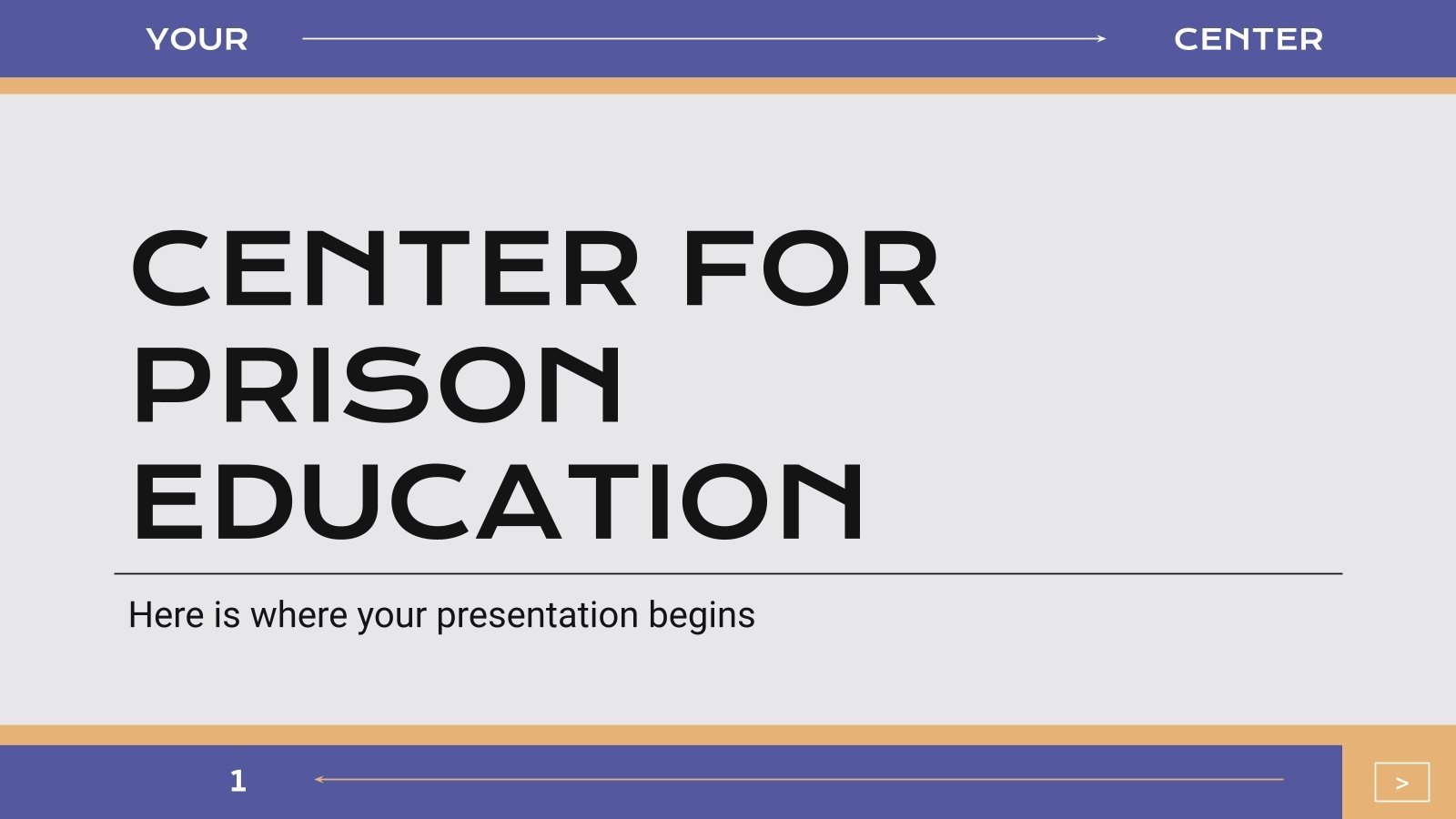 YOUR

CENTER

CENTER FOR PRISON EDUCATION

Here is where your presentation begins

1

>